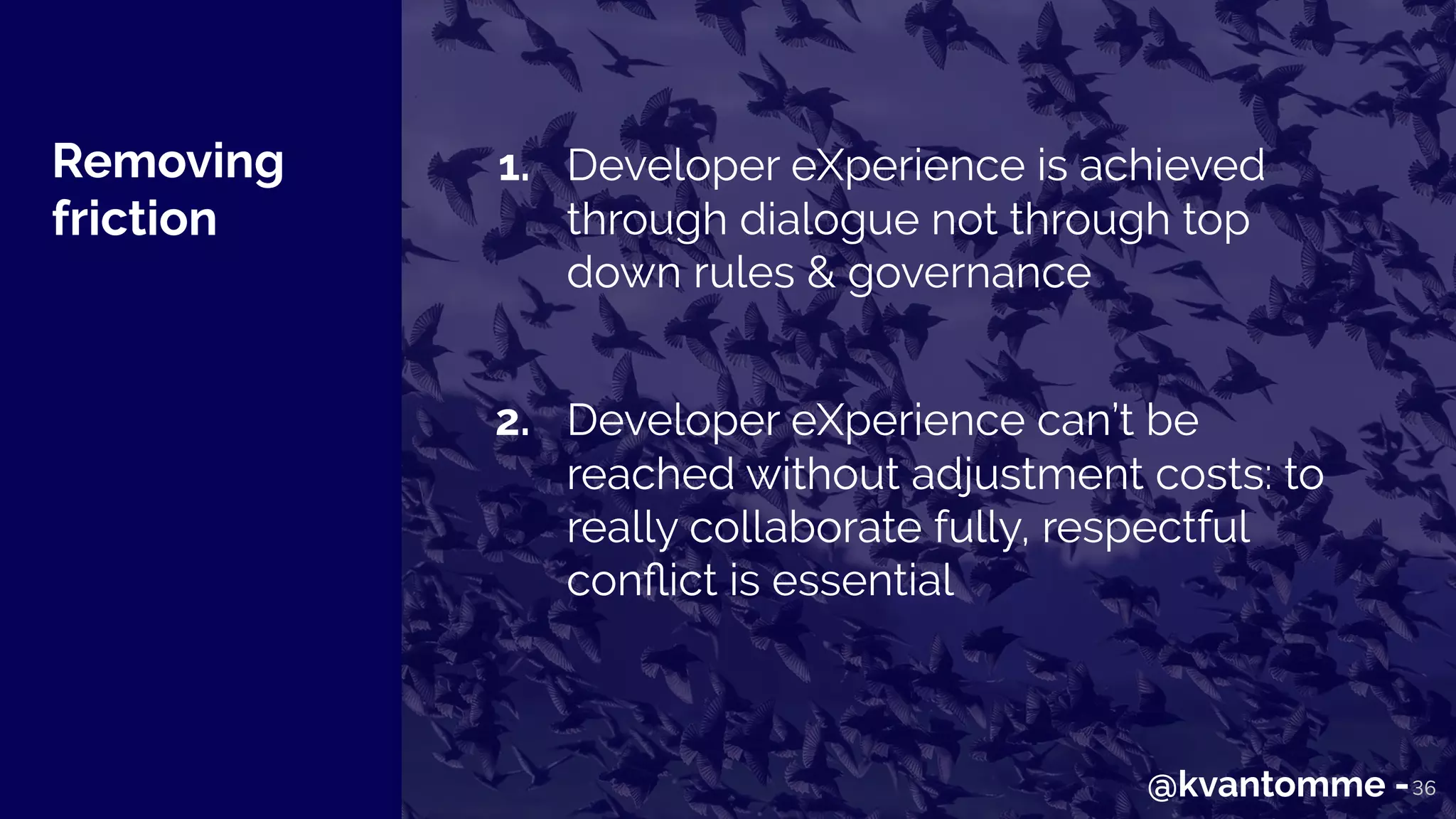 Removing friction

1. Developer eXperience is achieved through dialogue not through top down rules & governance

2. Developer eXperience can't be reached without adjustment costs: to really collaborate fully, respectful conflict is essential

@kvantomme - 36